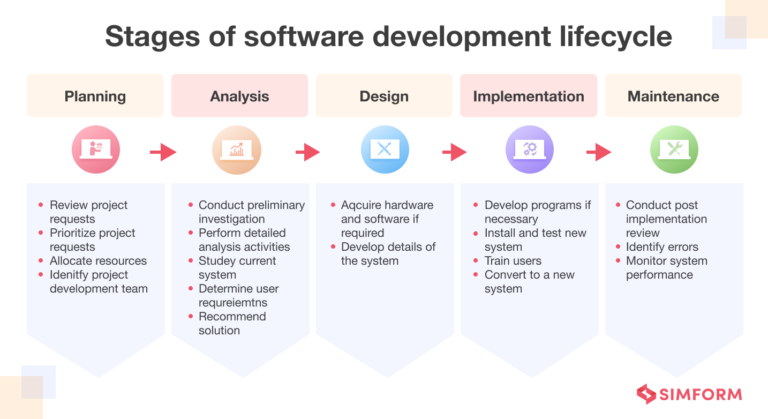 Stages of software development lifecycle

Planning

- Review project requests
- Prioritize project requests
- Allocate resources
- Idenitfy project development team

Analysis

- Conduct preliminary investigation
- Perform detailed analysis activities
- Studey current system
- Determine user requreiemtns
- Recommend solution

Design

- Aqcuire hardware and software if required
- Develop details of the system

Implementation

- Develop programs if necessary
- Install and test new system
- Train users
- Convert to a new system

Maintenance

- Conduct post implementation review
- Identify errors
- Monitor system performance

SIMFORM